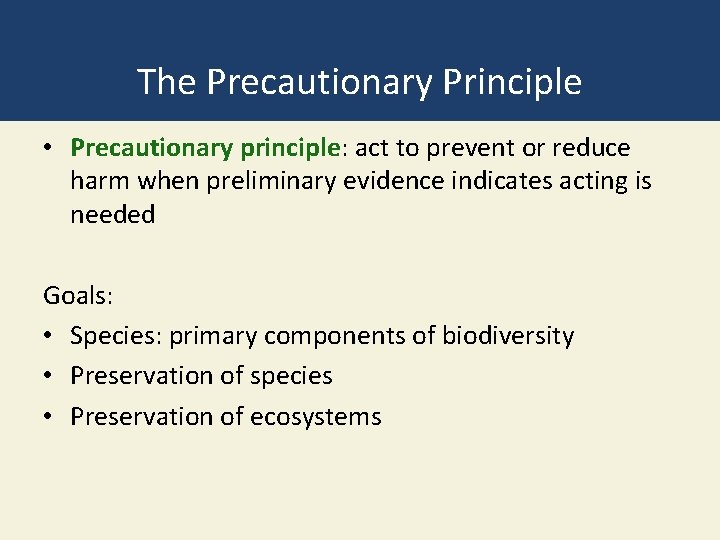 The Precautionary Principle

• Precautionary principle: act to prevent or reduce harm when preliminary evidence indicates acting is needed

Goals:

• Species: primary components of biodiversity
• Preservation of species
• Preservation of ecosystems